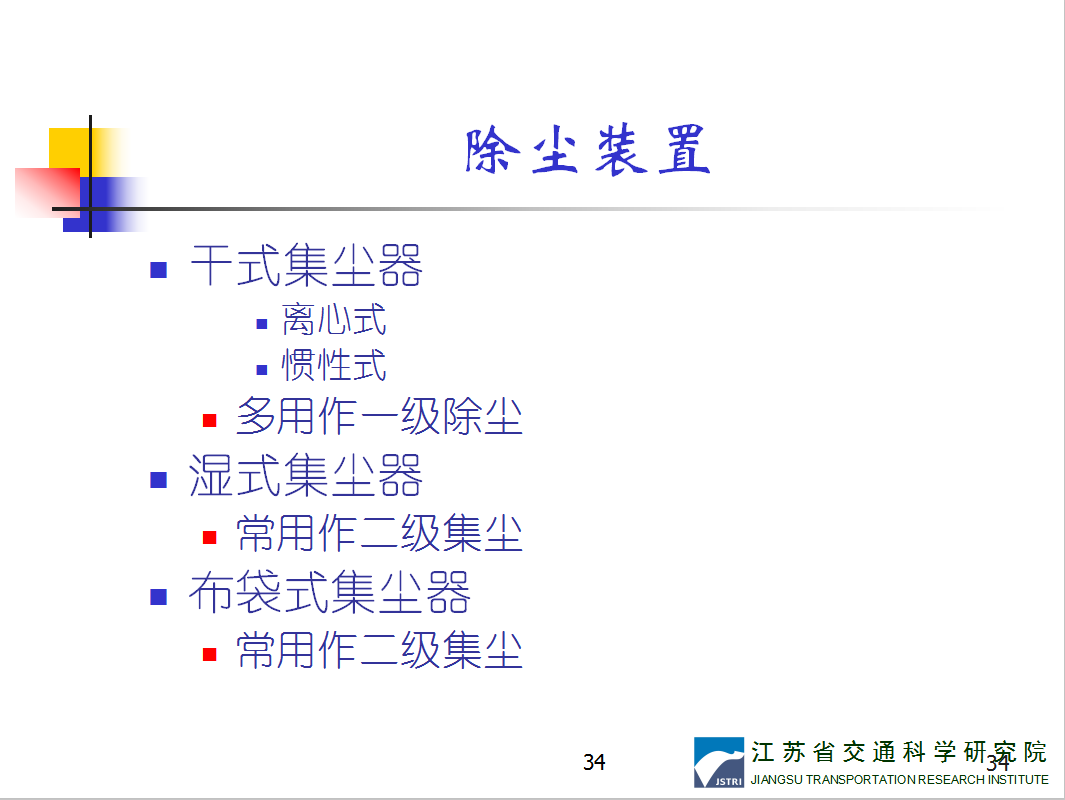 除尘装置

干式集尘器
离心式
惯性式
多用作一级除尘
湿式集尘器
常用作二级集尘
布袋式集尘器
常用作二级集尘

34

JSTRI 江苏省交通科学研究院 34
JIANGSU TRANSPORTATION RESEARCH INSTITUTE